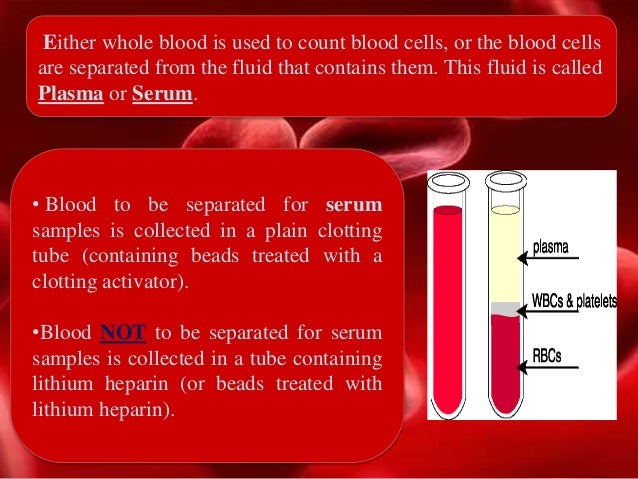 Either whole blood is used to count blood cells, or the blood cells are separated from the fluid that contains them. This fluid is called Plasma or Serum.

• Blood to be separated for serum samples is collected in a plain clotting tube (containing beads treated with a clotting activator).

•Blood NOT to be separated for serum samples is collected in a tube containing lithium heparin (or beads treated with lithium heparin).

plasma

WBCs & platelets

RBCs